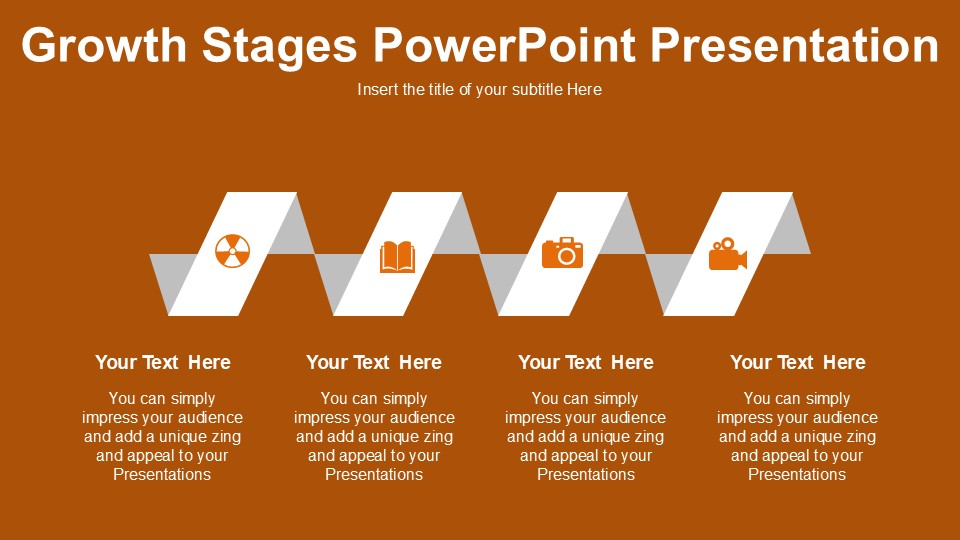 Growth Stages PowerPoint Presentation

Insert the title of your subtitle Here

Your Text Here

You can simply impress your audience and add a unique zing and appeal to your Presentations

Your Text Here

You can simply impress your audience and add a unique zing and appeal to your Presentations

Your Text Here

You can simply impress your audience and add a unique zing and appeal to your Presentations

Your Text Here

You can simply impress your audience and add a unique zing and appeal to your Presentations